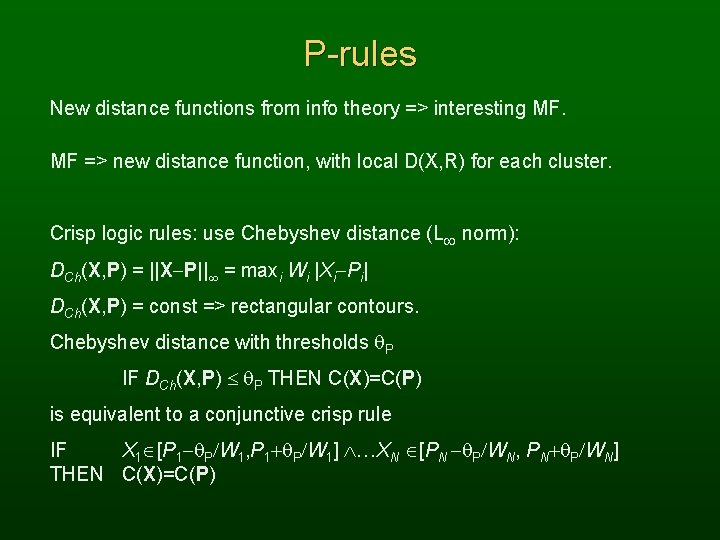 P-rules

New distance functions from info theory => interesting MF.

MF => new distance function, with local D(X,R) for each cluster.

Crisp logic rules: use Chebyshev distance ($L_\infty$ norm):

$D_{Ch}(\mathbf{X},\mathbf{P}) = ||\mathbf{X}-\mathbf{P}||_\infty = \max_i W_i |X_i-P_i|$

$D_{Ch}(\mathbf{X},\mathbf{P})$ = const => rectangular contours.

Chebyshev distance with thresholds $\theta_P$

IF $D_{Ch}(\mathbf{X},\mathbf{P}) \leq \theta_P$ THEN C($\mathbf{X}$)=C($\mathbf{P}$)

is equivalent to a conjunctive crisp rule

IF $X_1 \in [P_1-\theta_P/W_1, P_1+\theta_P/W_1] \wedge \ldots X_N \in [P_N-\theta_P/W_N, P_N+\theta_P/W_N]$
THEN C($\mathbf{X}$)=C($\mathbf{P}$)